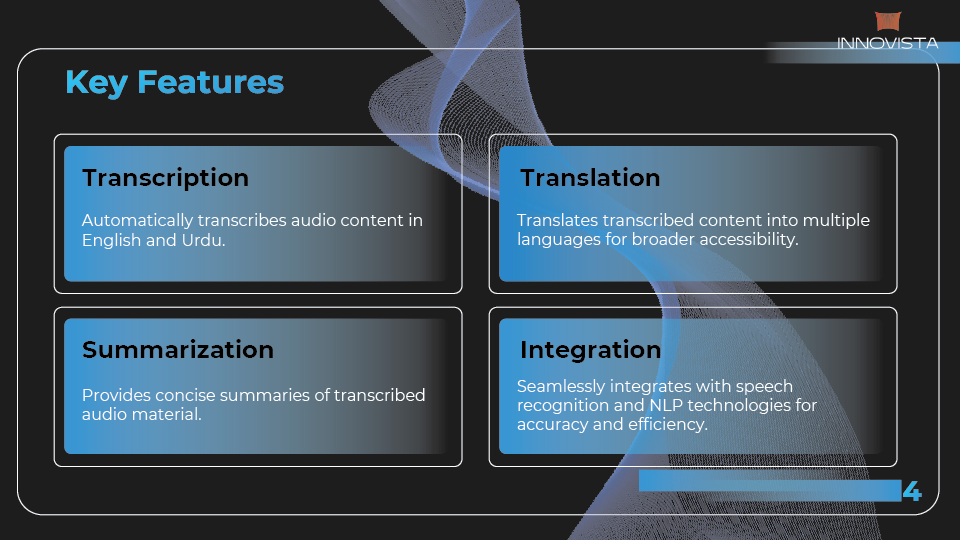 INNOVISTA

Key Features

Transcription

Automatically transcribes audio content in English and Urdu.

Translation

Translates transcribed content into multiple languages for broader accessibility.

Summarization

Provides concise summaries of transcribed audio material.

Integration

Seamlessly integrates with speech recognition and NLP technologies for accuracy and efficiency.

4